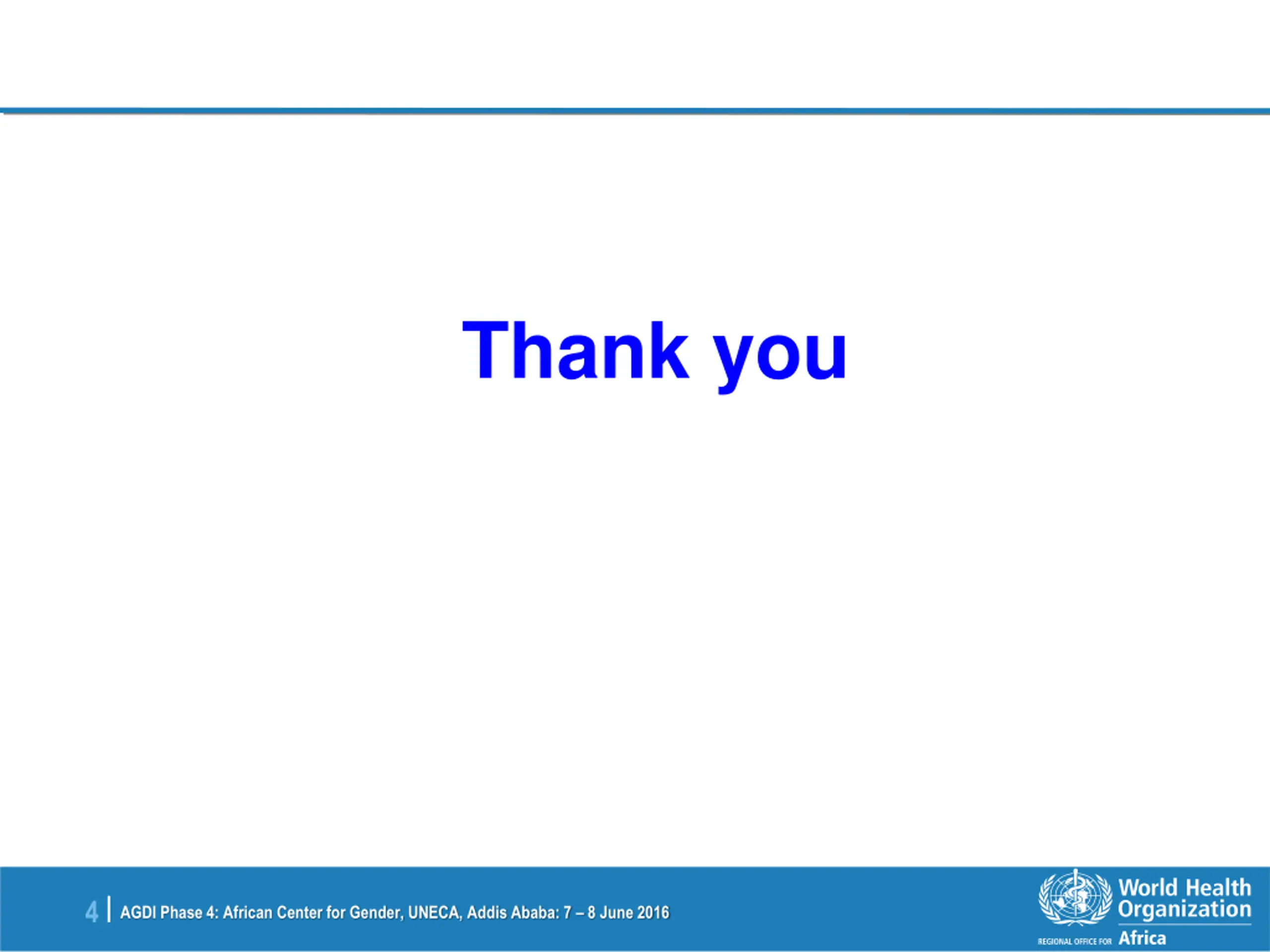 Thank you

4 | AGDI Phase 4: African Center for Gender, UNECA, Addis Ababa: 7 – 8 June 2016

World Health Organization
REGIONAL OFFICE FOR Africa